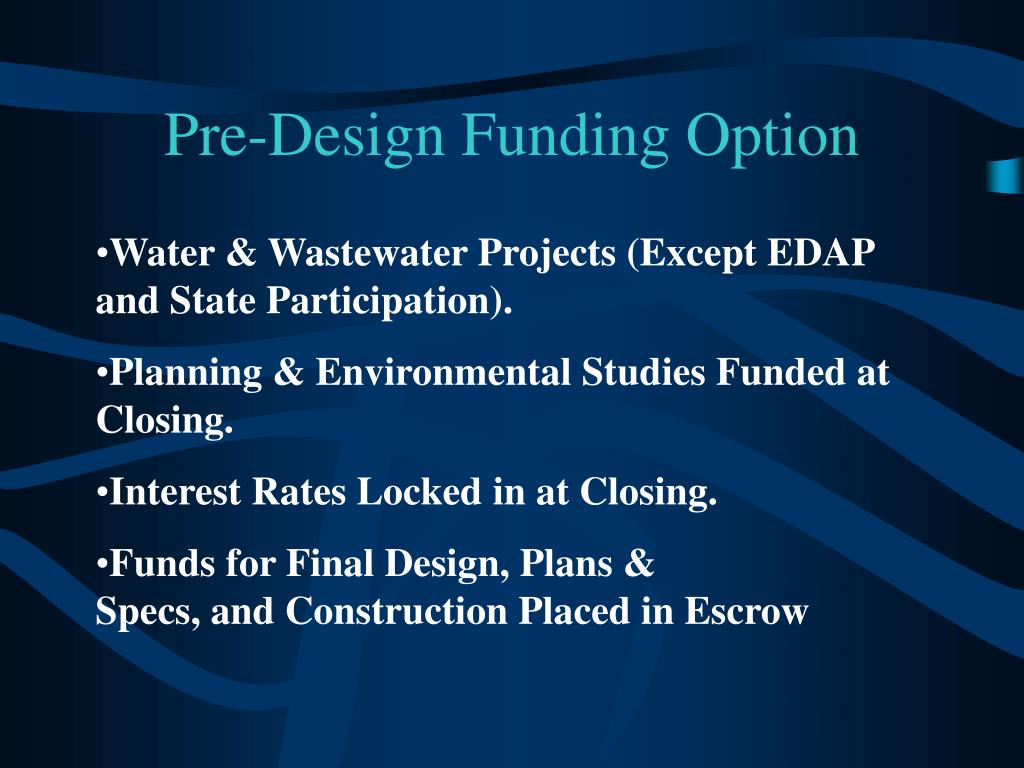 Pre-Design Funding Option

•Water & Wastewater Projects (Except EDAP and State Participation).

•Planning & Environmental Studies Funded at Closing.

•Interest Rates Locked in at Closing.

•Funds for Final Design, Plans & Specs, and Construction Placed in Escrow